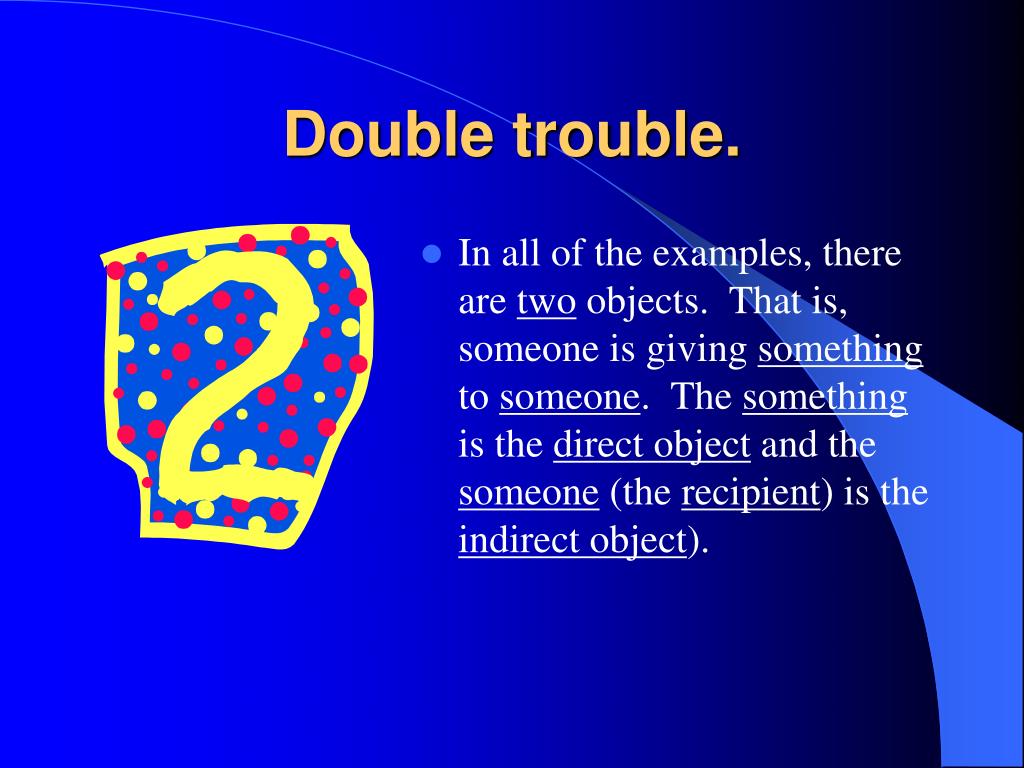 Double trouble.

2

In all of the examples, there are two objects. That is, someone is giving something to someone. The something is the direct object and the someone (the recipient) is the indirect object).